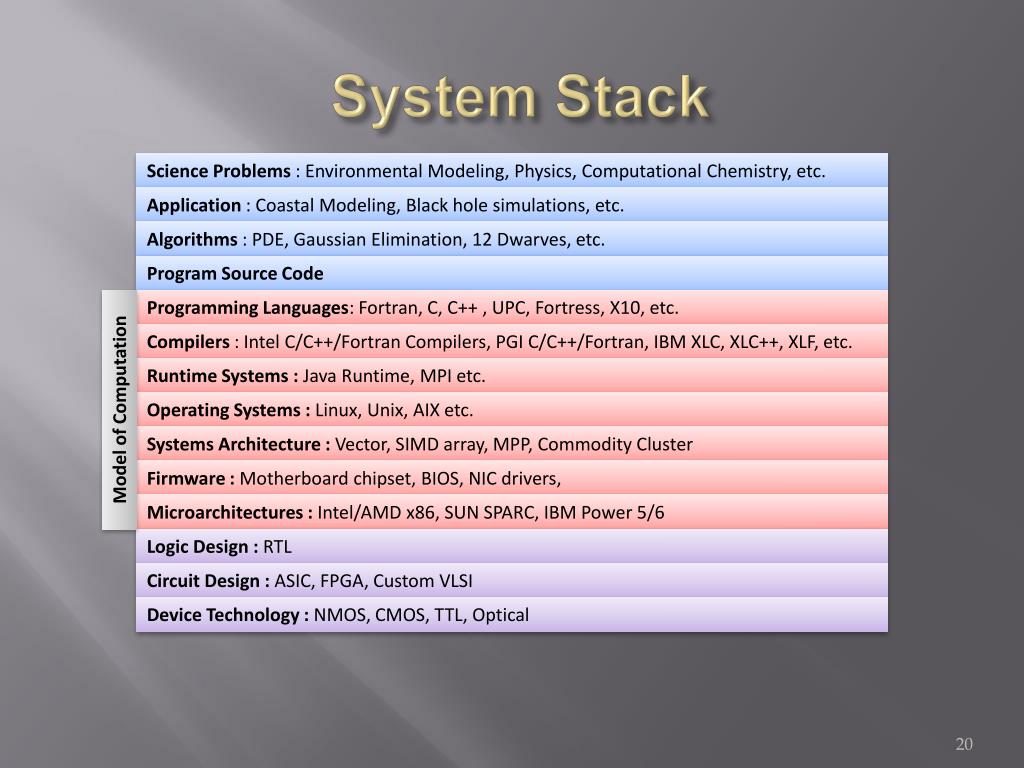 System Stack

Science Problems : Environmental Modeling, Physics, Computational Chemistry, etc.

Application : Coastal Modeling, Black hole simulations, etc.

Algorithms : PDE, Gaussian Elimination, 12 Dwarves, etc.

Program Source Code

Model of Computation

Programming Languages: Fortran, C, C++ , UPC, Fortress, X10, etc.

Compilers : Intel C/C++/Fortran Compilers, PGI C/C++/Fortran, IBM XLC, XLC++, XLF, etc.

Runtime Systems : Java Runtime, MPI etc.

Operating Systems : Linux, Unix, AIX etc.

Systems Architecture : Vector, SIMD array, MPP, Commodity Cluster

Firmware : Motherboard chipset, BIOS, NIC drivers,

Microarchitectures : Intel/AMD x86, SUN SPARC, IBM Power 5/6

Logic Design : RTL

Circuit Design : ASIC, FPGA, Custom VLSI

Device Technology : NMOS, CMOS, TTL, Optical

20